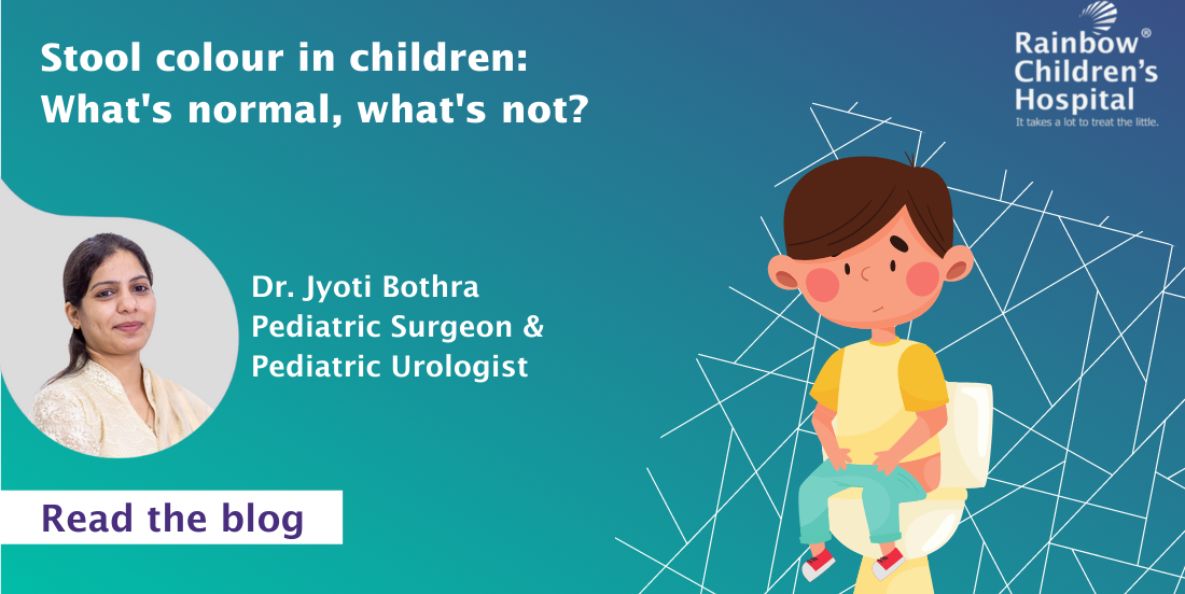 Stool colour in children:
What's normal, what's not?

Rainbow®
Children's
Hospital
It takes a lot to treat the little.

Dr. Jyoti Bothra
Pediatric Surgeon &
Pediatric Urologist

Read the blog